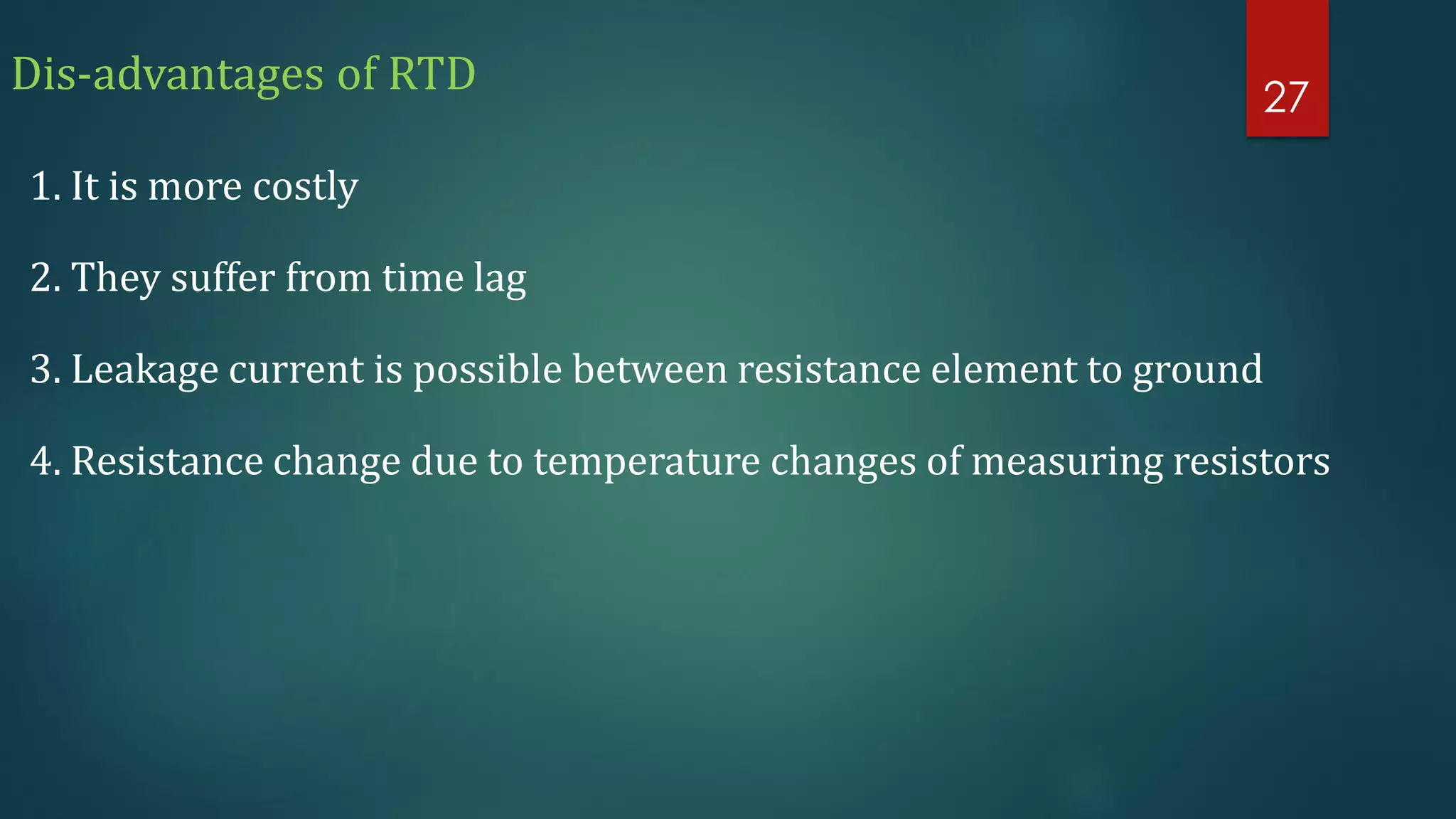 Dis-advantages of RTD

27

1. It is more costly

2. They suffer from time lag

3. Leakage current is possible between resistance element to ground

4. Resistance change due to temperature changes of measuring resistors